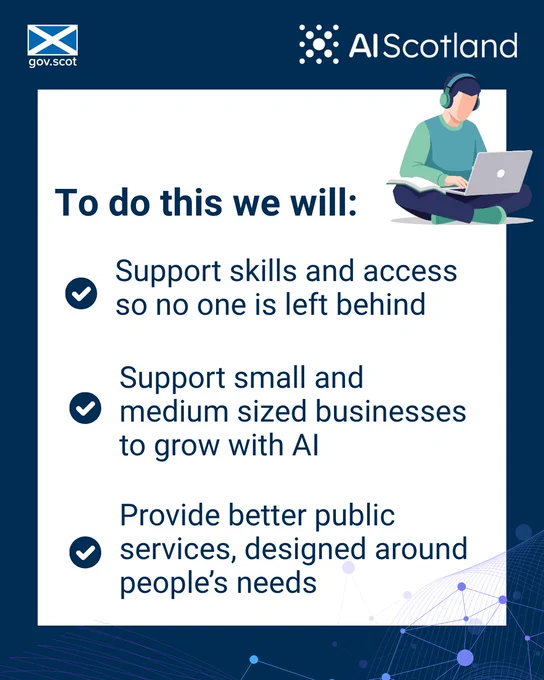 gov.scot

AI Scotland

To do this we will:

Support skills and access so no one is left behind

Support small and medium sized businesses to grow with AI

Provide better public services, designed around people's needs